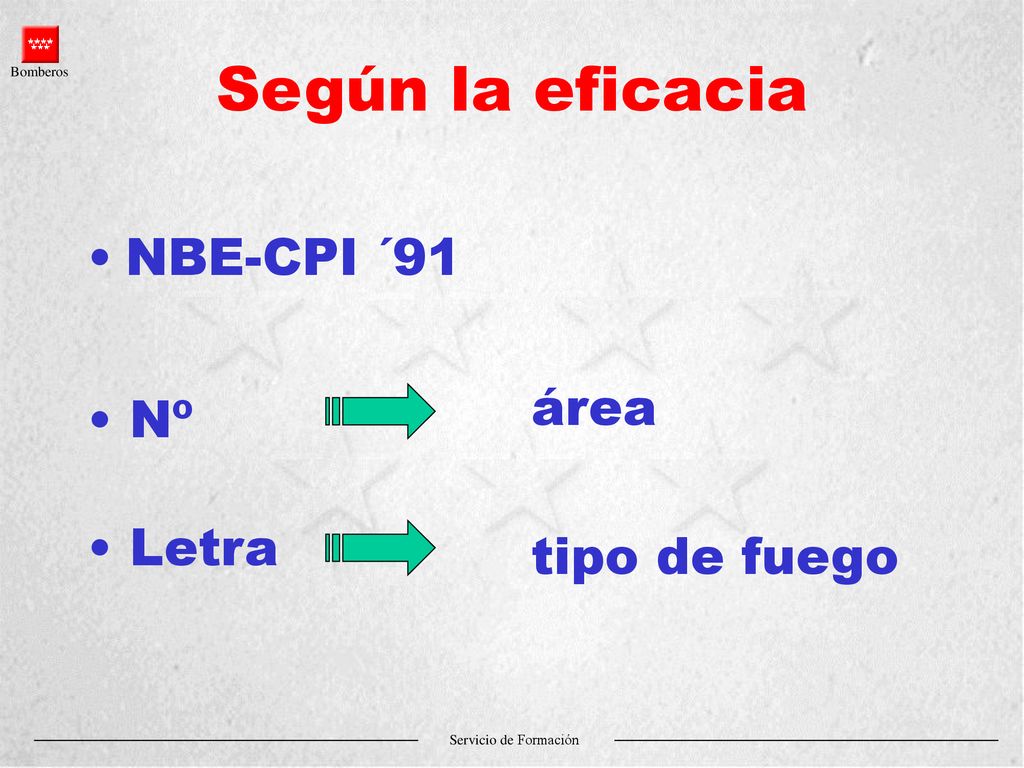 Bomberos

Según la eficacia

• NBE-CPI ´91

• Nº área

• Letra tipo de fuego

Servicio de Formación